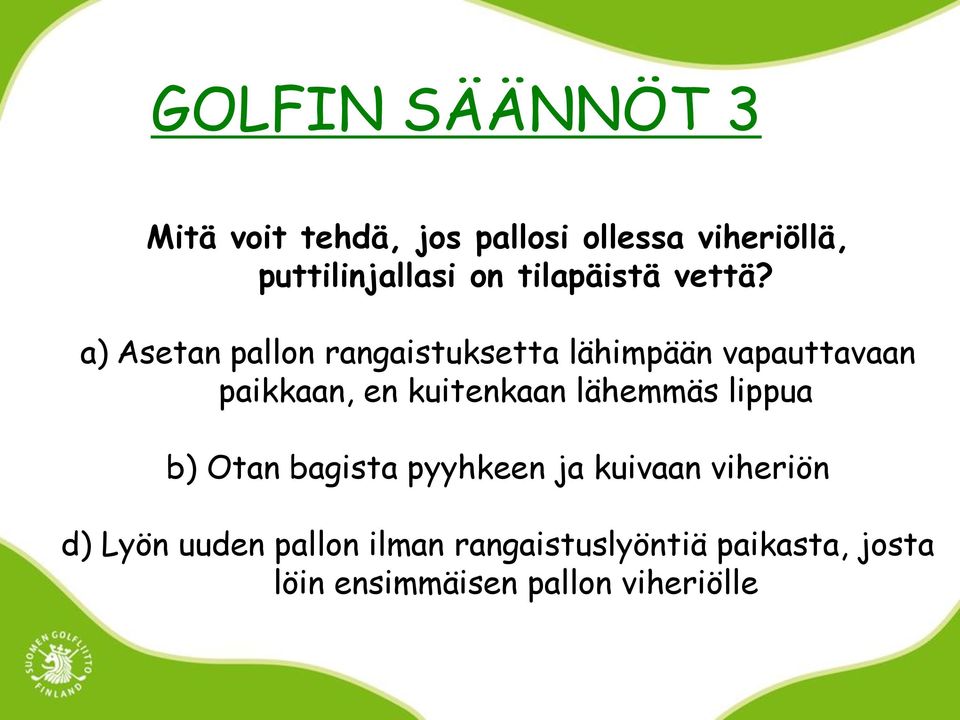 GOLFIN SÄÄNNÖT 3

Mitä voit tehdä, jos pallosi ollessa viheriöllä, puttilinjallasi on tilapäistä vettä?

a) Asetan pallon rangaistuksetta lähimpään vapauttavaan paikkaan, en kuitenkaan lähemmäs lippua

b) Otan bagista pyyhkeen ja kuivaan viheriön

d) Lyön uuden pallon ilman rangaistuslyöntiä paikasta, josta löin ensimmäisen pallon viheriölle

SUOMEN GOLFLIITTO FINLAND